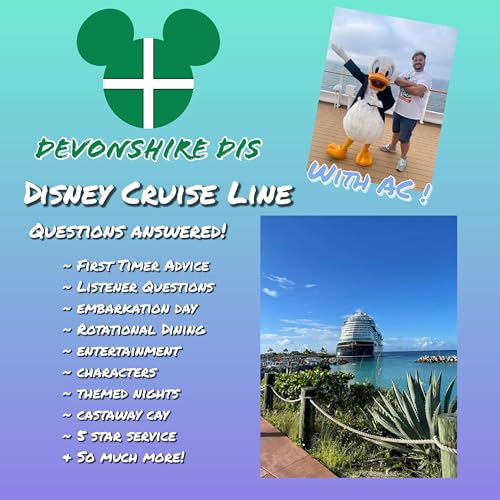 DEVONSHIRE DIS

WITH AC !

DISNEY CRUISE LINE

QUESTIONS ANSWERED!

~ FIRST TIMER ADVICE
~ LISTENER QUESTIONS
~ EMBARKATION DAY
~ ROTATIONAL DINING
~ ENTERTAINMENT
~ CHARACTERS
~ THEMED NIGHTS
~ CASTAWAY CAY
~ 5 STAR SERVICE
+ SO MUCH MORE!